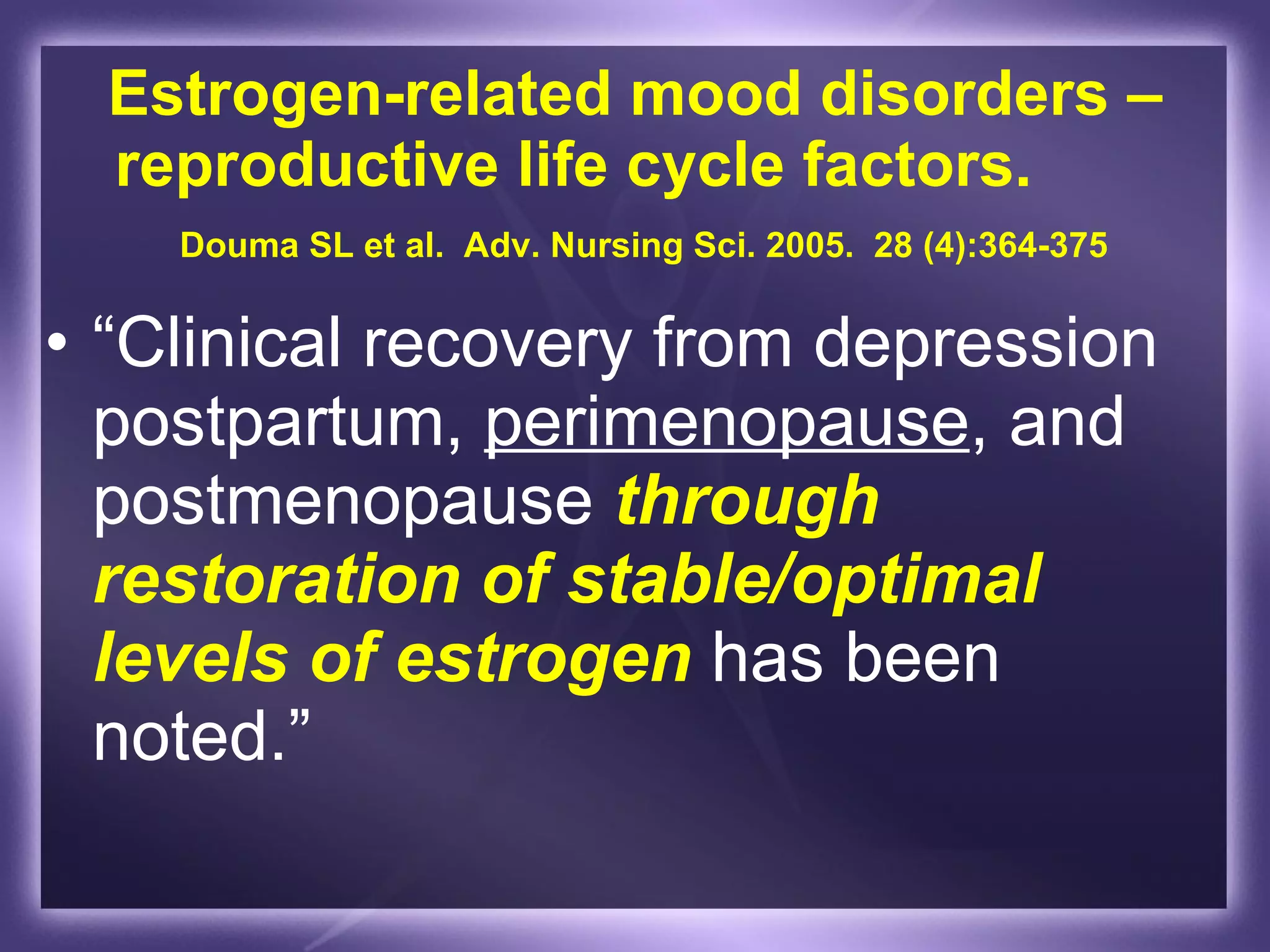 Estrogen-related mood disorders – reproductive life cycle factors.

Douma SL et al. Adv. Nursing Sci. 2005. 28 (4):364-375

• “Clinical recovery from depression postpartum, perimenopause, and postmenopause through restoration of stable/optimal levels of estrogen has been noted.”